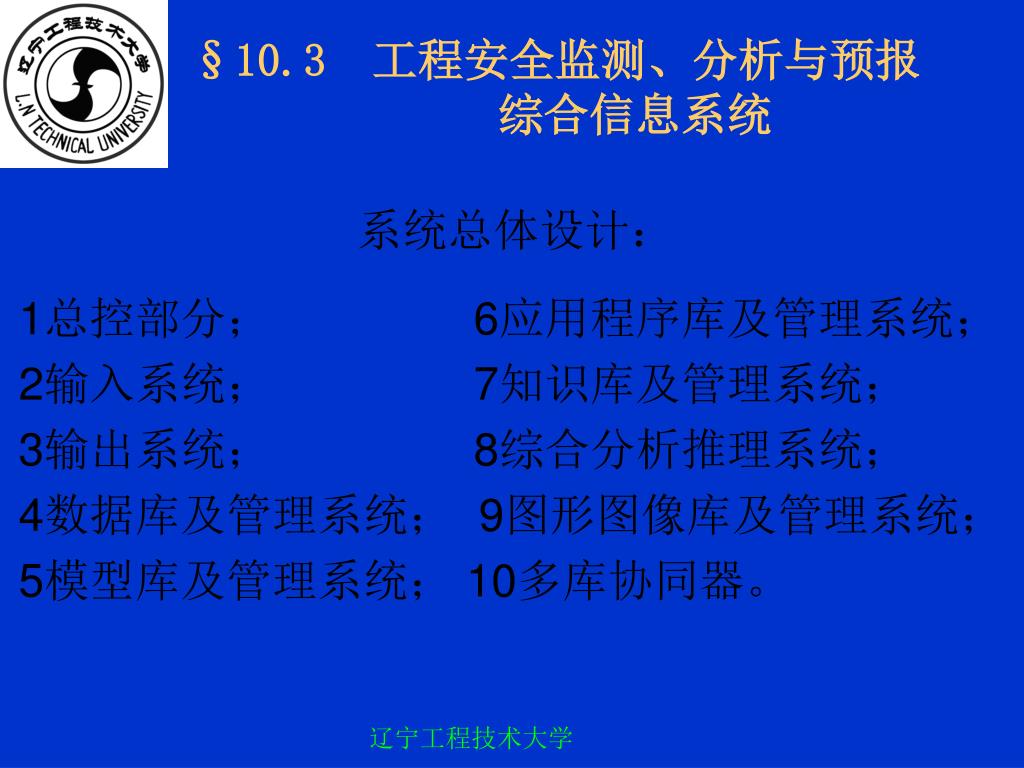 辽宁工程技术大学
L.N TECHNICAL UNIVERSITY

§10.3　工程安全监测、分析与预报综合信息系统

系统总体设计：

1总控部分；
2输入系统；
3输出系统；
4数据库及管理系统；
5模型库及管理系统；

6应用程序库及管理系统；
7知识库及管理系统；
8综合分析推理系统；
9图形图像库及管理系统；
10多库协同器。

辽宁工程技术大学